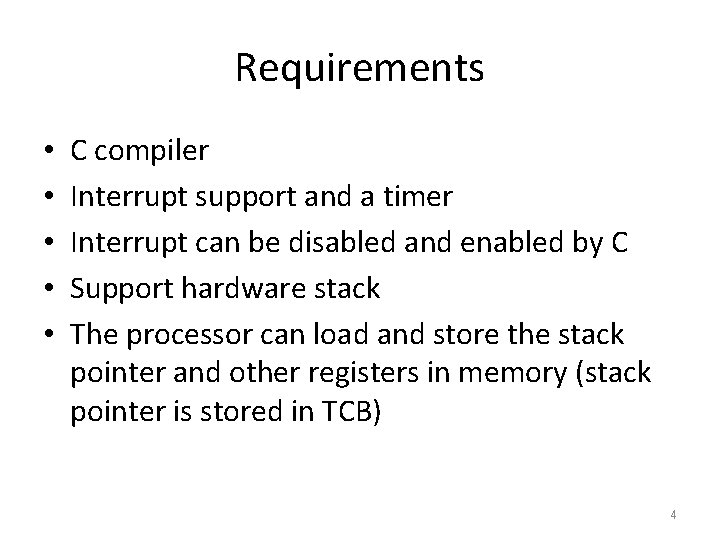 Requirements

• C compiler
• Interrupt support and a timer
• Interrupt can be disabled and enabled by C
• Support hardware stack
• The processor can load and store the stack pointer and other registers in memory (stack pointer is stored in TCB)

4